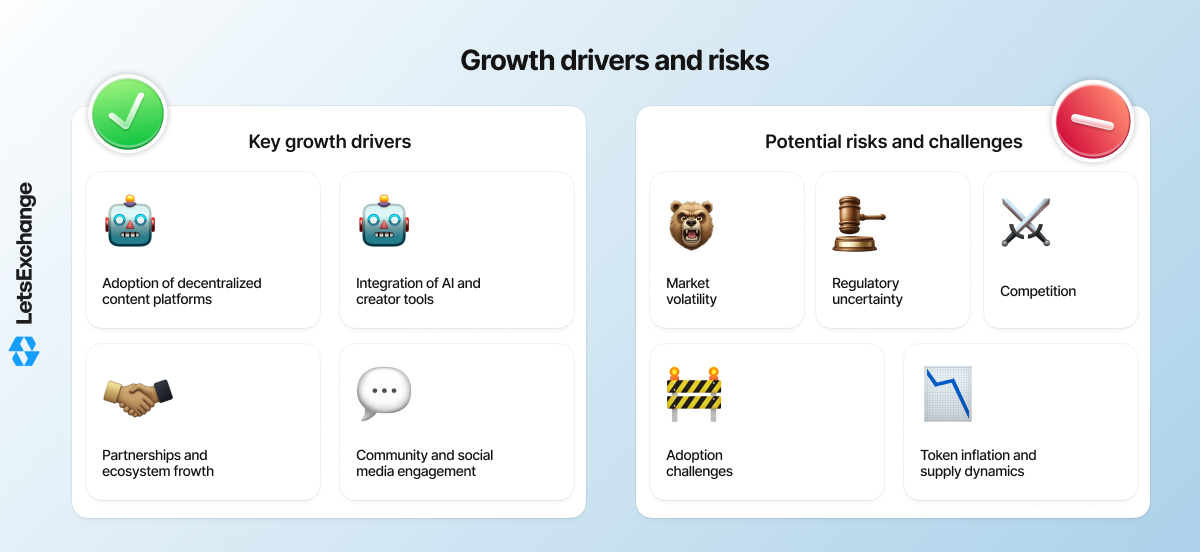 Growth drivers and risks

LetsExchange

Key growth drivers

Adoption of decentralized content platforms

Integration of AI and creator tools

Partnerships and ecosystem frowth

Community and social media engagement

Potential risks and challenges

Market volatility

Regulatory uncertainty

Competition

Adoption challenges

Token inflation and supply dynamics